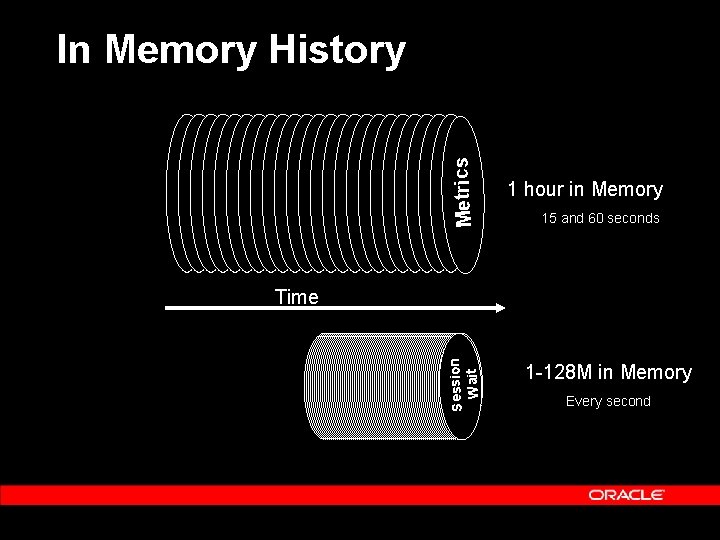 In Memory History

Metrics

1 hour in Memory
15 and 60 seconds

Time

Session Wait

1-128M in Memory
Every second

ORACLE